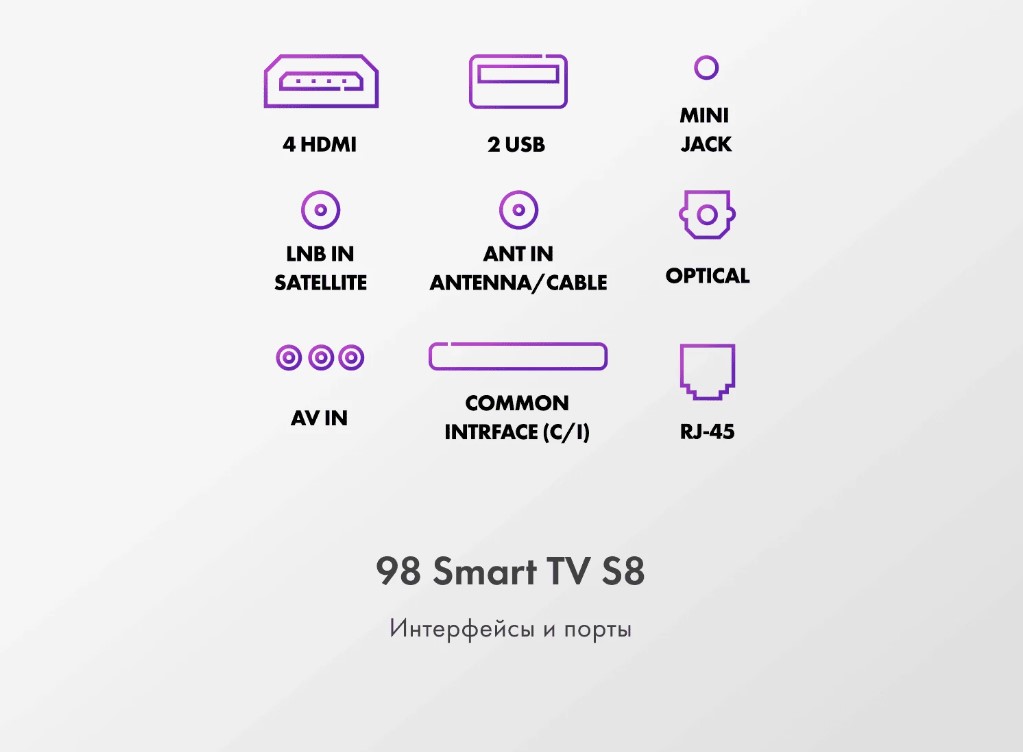 4 HDMI

2 USB

MINI JACK

LNB IN SATELLITE

ANT IN ANTENNA/CABLE

OPTICAL

AV IN

COMMON INTRFACE (C/I)

RJ-45

98 Smart TV S8

Интерфейсы и порты